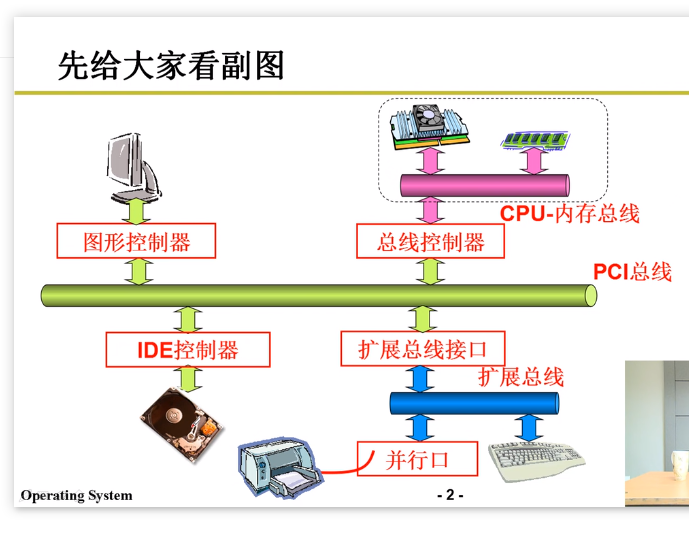 先给大家看副图

CPU-内存总线

图形控制器

总线控制器

PCI总线

IDE控制器

扩展总线接口

扩展总线

并行口

Operating System

- 2 -